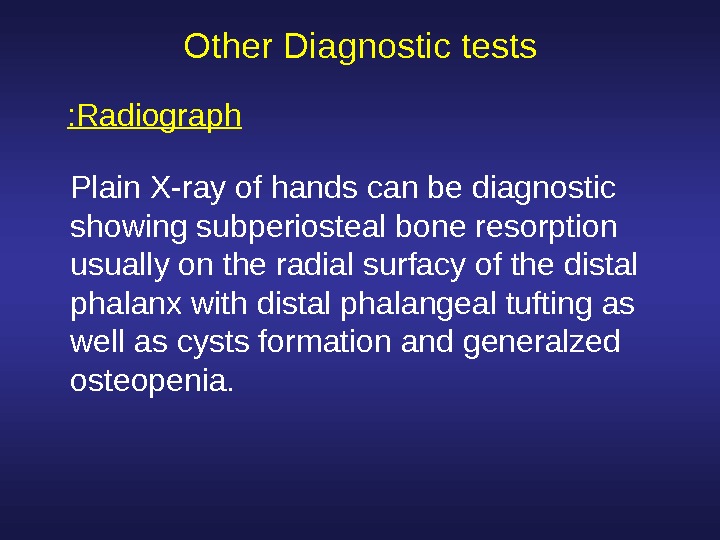 Other Diagnostic tests

:Radiograph

Plain X-ray of hands can be diagnostic showing subperiosteal bone resorption usually on the radial surfacy of the distal phalanx with distal phalangeal tufting as well as cysts formation and generalzed osteopenia.